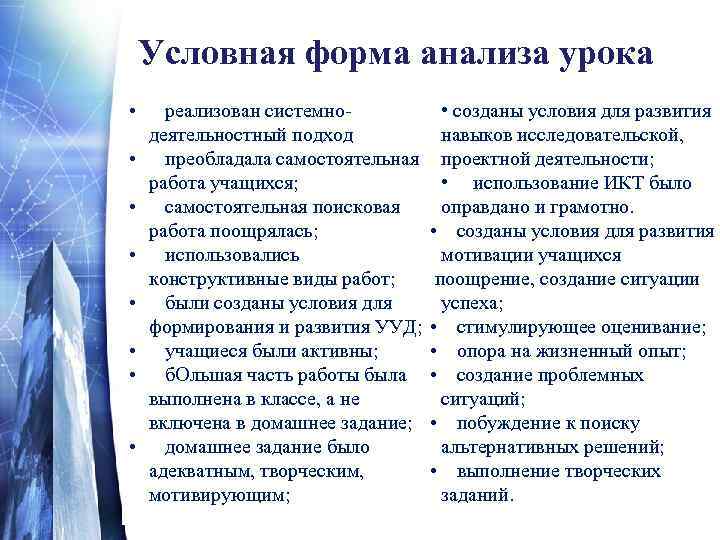 Условная форма анализа урока

• реализован системно-деятельностный подход
• преобладала самостоятельная работа учащихся;
• самостоятельная поисковая работа поощрялась;
• использовались конструктивные виды работ;
• были созданы условия для формирования и развития УУД;
• учащиеся были активны;
• бОльшая часть работы была выполнена в классе, а не включена в домашнее задание;
• домашнее задание было адекватным, творческим, мотивирующим;

• созданы условия для развития навыков исследовательской, проектной деятельности;
• использование ИКТ было оправдано и грамотно.
• созданы условия для развития мотивации учащихся поощрение, создание ситуации успеха;
• стимулирующее оценивание;
• опора на жизненный опыт;
• создание проблемных ситуаций;
• побуждение к поиску альтернативных решений;
• выполнение творческих заданий.